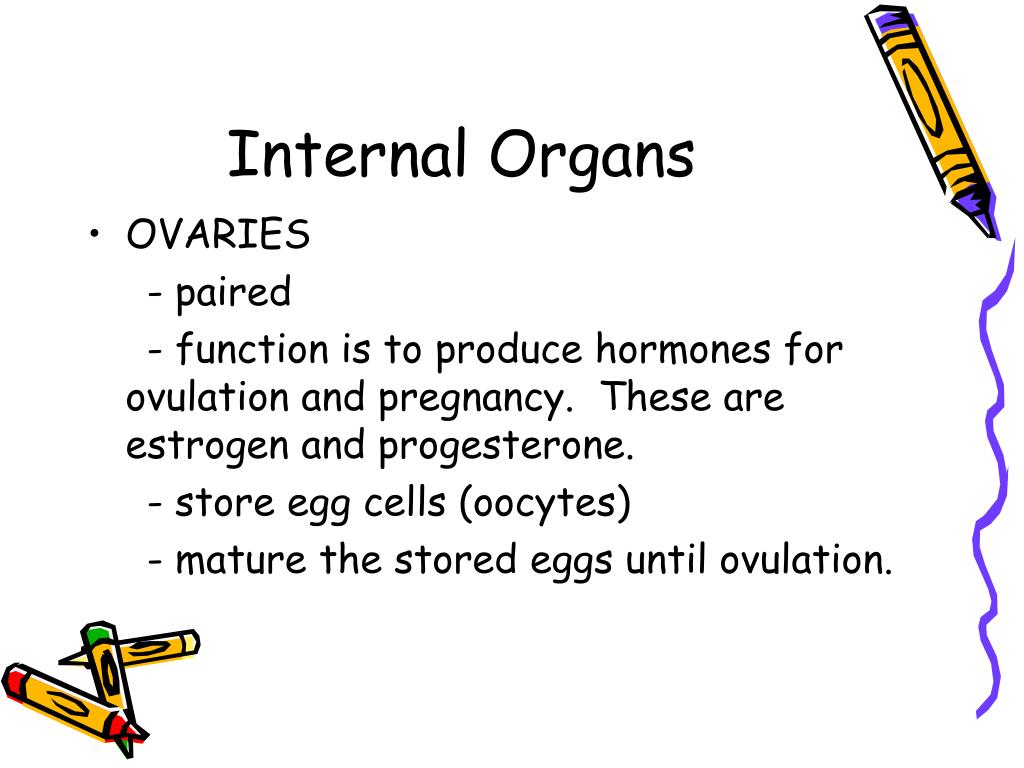 Internal Organs

• OVARIES

- paired

- function is to produce hormones for ovulation and pregnancy. These are estrogen and progesterone.

- store egg cells (oocytes)

- mature the stored eggs until ovulation.